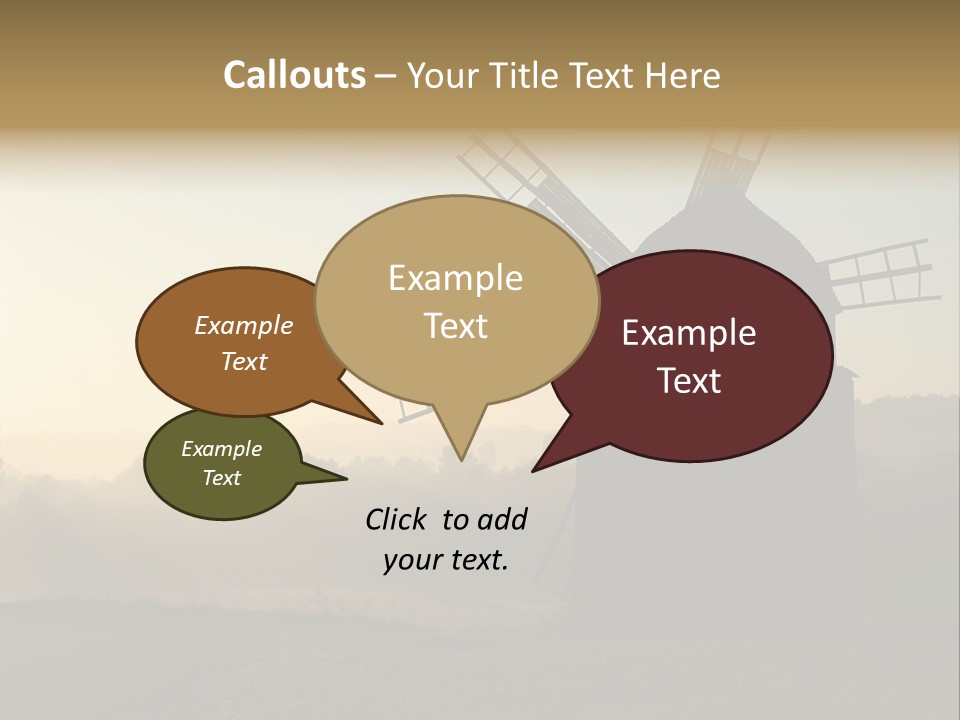 Callouts – Your Title Text Here

Example Text

Example Text

Example Text

Example Text

Click to add your text.